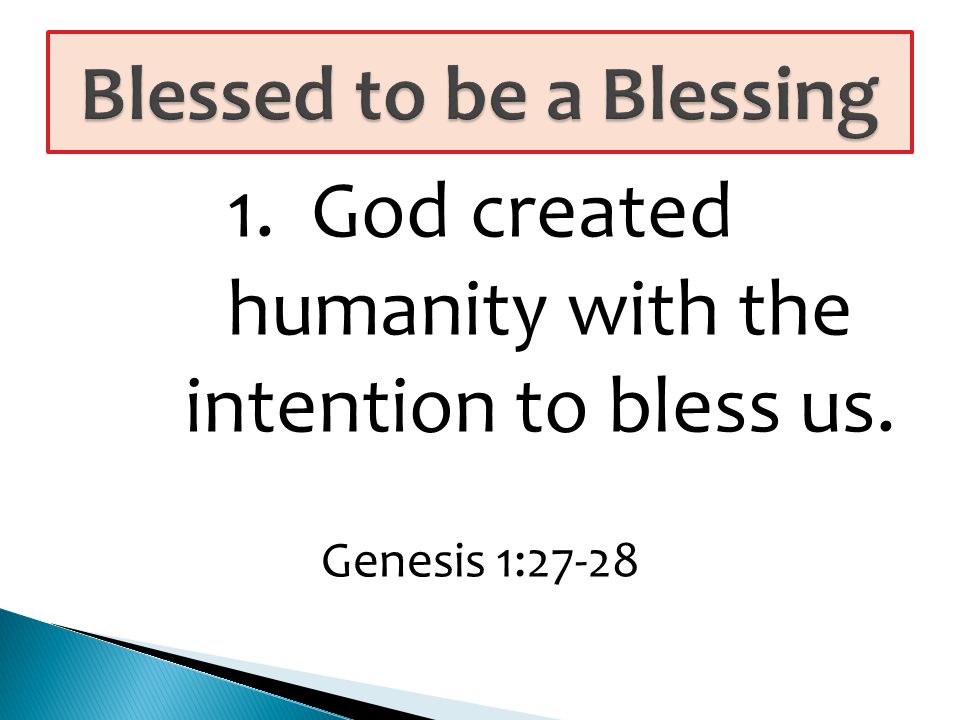 Blessed to be a Blessing

1. God created humanity with the intention to bless us.

Genesis 1:27-28